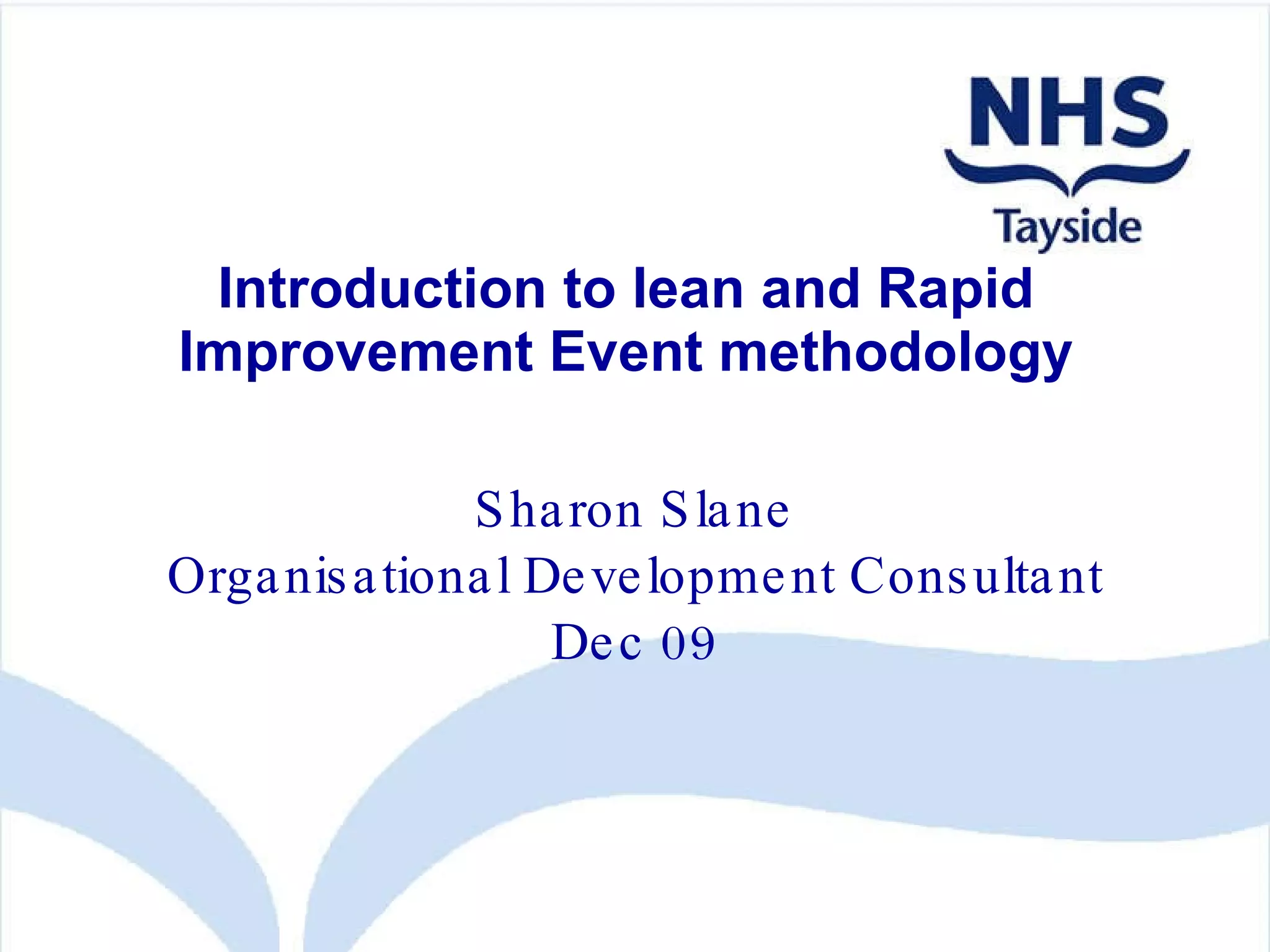 NHS
Tayside

Introduction to lean and Rapid Improvement Event methodology

Sharon Slane
Organisational Development Consultant
Dec 09